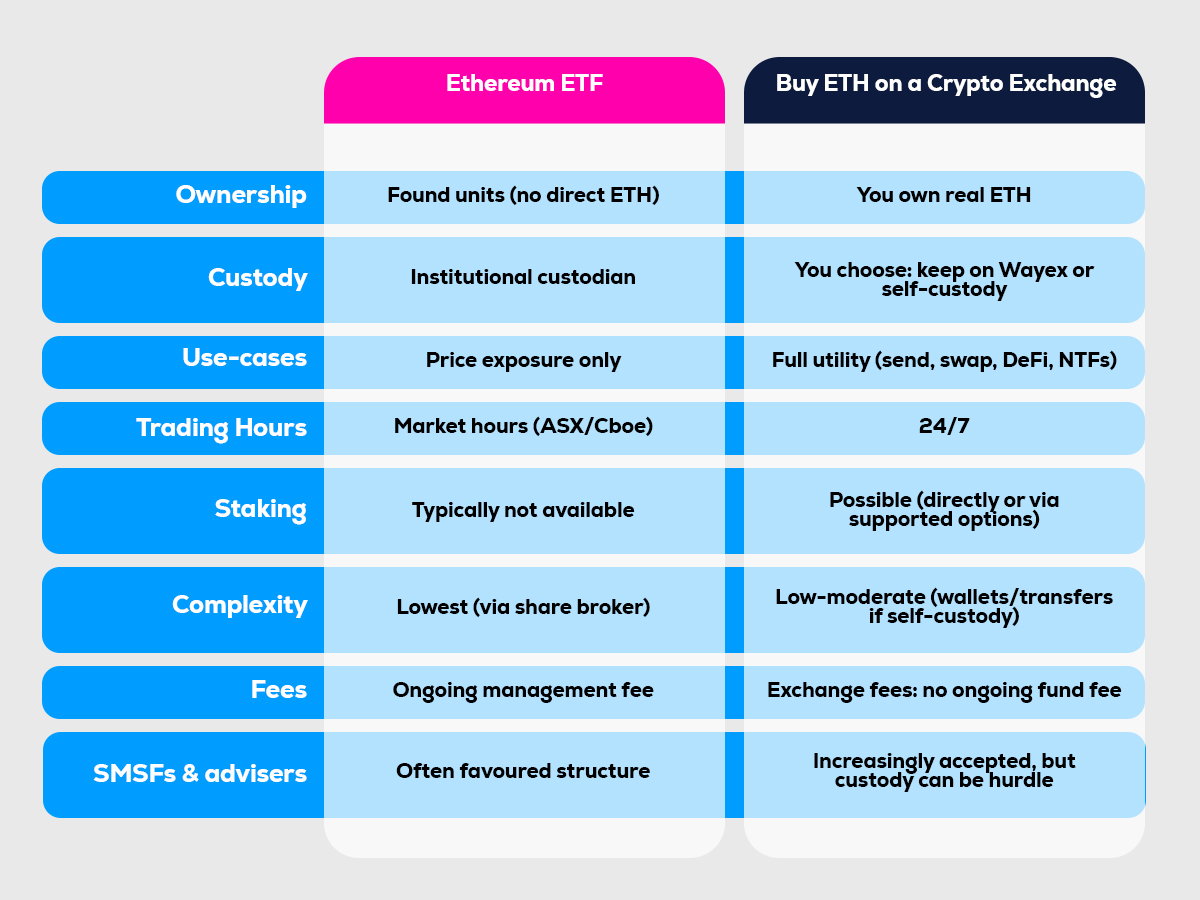 | | Ethereum ETF | Buy ETH on a Crypto Exchange |
|---|---|---|
| Ownership | Found units (no direct ETH) | You own real ETH |
| Custody | Institutional custodian | You choose: keep on Wayex or self-custody |
| Use-cases | Price exposure only | Full utility (send, swap, DeFi, NTFs) |
| Trading Hours | Market hours (ASX/Cboe) | 24/7 |
| Staking | Typically not available | Possible (directly or via supported options) |
| Complexity | Lowest (via share broker) | Low-moderate (wallets/transfers if self-custody) |
| Fees | Ongoing management fee | Exchange fees: no ongoing fund fee |
| SMSFs & advisers | Often favoured structure | Increasingly accepted, but custody can be hurdle |